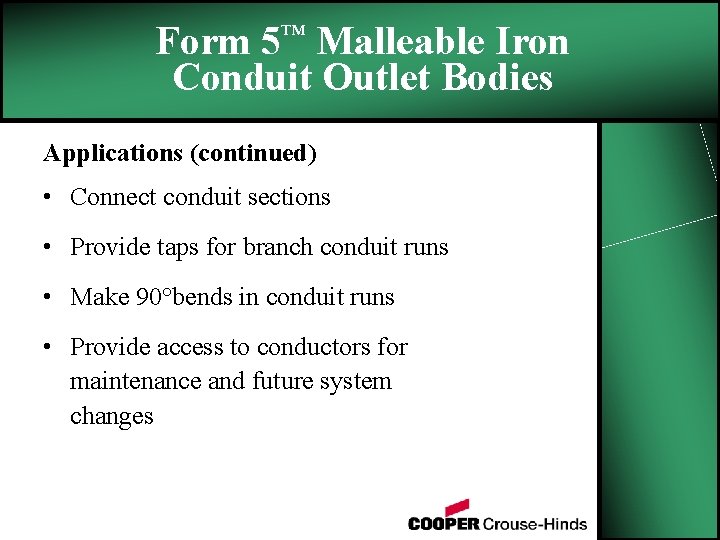 Form 5™ Malleable Iron Conduit Outlet Bodies

Applications (continued)

• Connect conduit sections

• Provide taps for branch conduit runs

• Make 90°bends in conduit runs

• Provide access to conductors for maintenance and future system changes

COOPER Crouse-Hinds